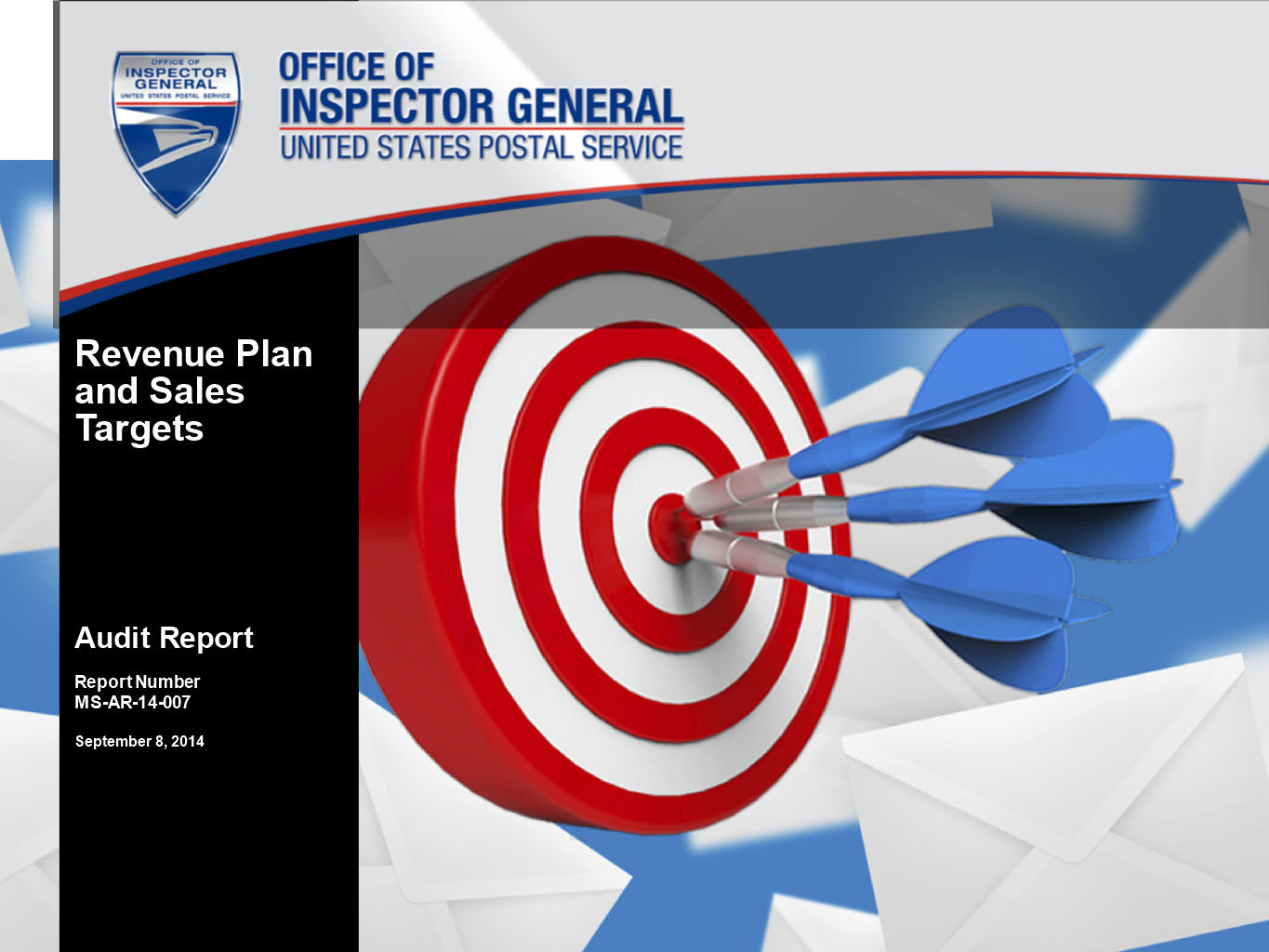 OFFICE OF
INSPECTOR
GENERAL
UNITED STATES POSTAL SERVICE

OFFICE OF
INSPECTOR GENERAL
UNITED STATES POSTAL SERVICE

Revenue Plan and Sales Targets

Audit Report

Report Number
MS-AR-14-007

September 8, 2014